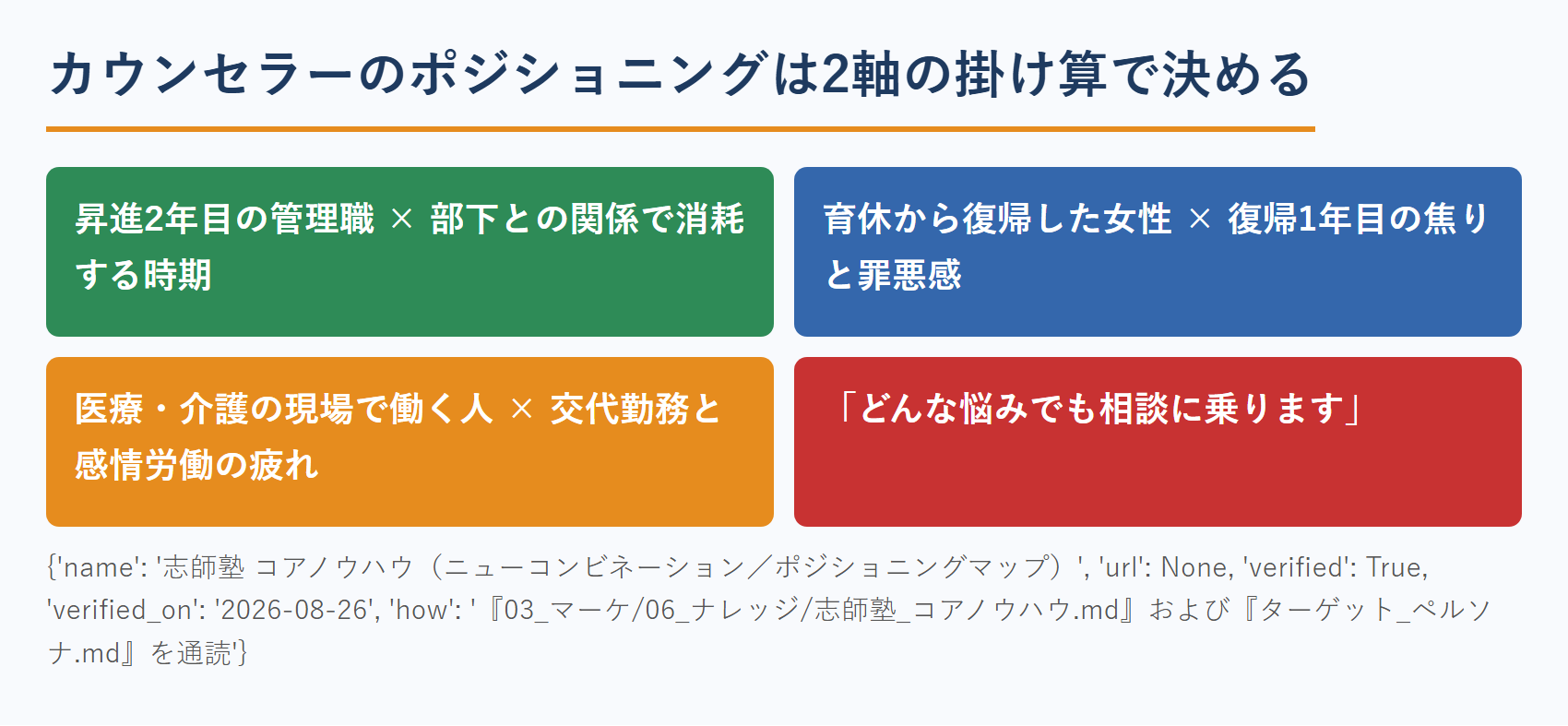 カウンセラーのポジショニングは2軸の掛け算で決める

昇進2年目の管理職 × 部下との関係で消耗する時期

育休から復帰した女性 × 復帰1年目の焦りと罪悪感

医療・介護の現場で働く人 × 交代勤務と感情労働の疲れ

「どんな悩みでも相談に乗ります」

{'name': '志師塾 コアノウハウ（ニューコンビネーション／ポジショニングマップ）', 'url': None, 'verified': True, 'verified_on': '2026-08-26', 'how': '『03_マーケ/06_ナレッジ/志師塾_コアノウハウ.md』および『ターゲット_ペルソナ.md』を通読'}